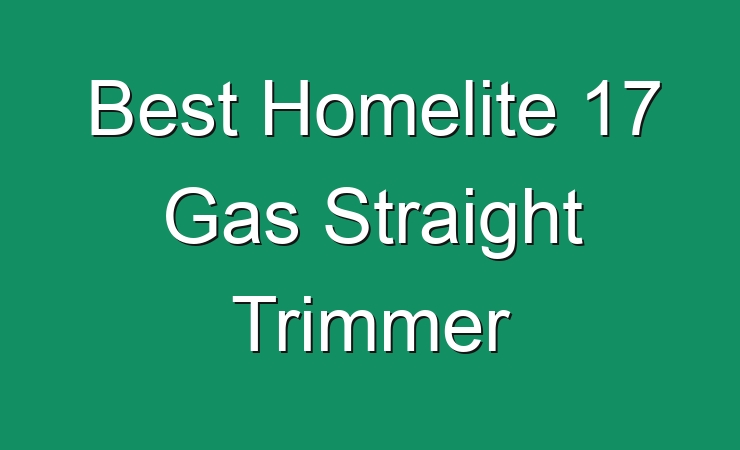 Best Homelite 17 Gas Straight Trimmer